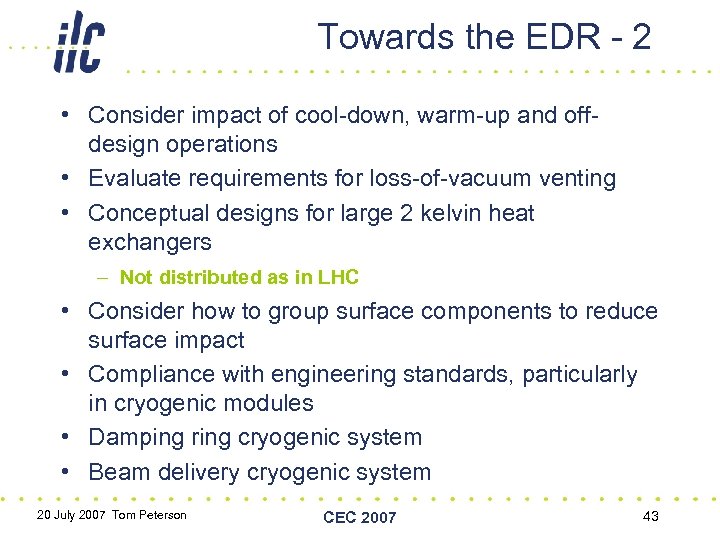 ilc

Towards the EDR - 2

• Consider impact of cool-down, warm-up and off-design operations
• Evaluate requirements for loss-of-vacuum venting
• Conceptual designs for large 2 kelvin heat exchangers
– Not distributed as in LHC
• Consider how to group surface components to reduce surface impact
• Compliance with engineering standards, particularly in cryogenic modules
• Damping ring cryogenic system
• Beam delivery cryogenic system

20 July 2007 Tom Peterson

CEC 2007

43